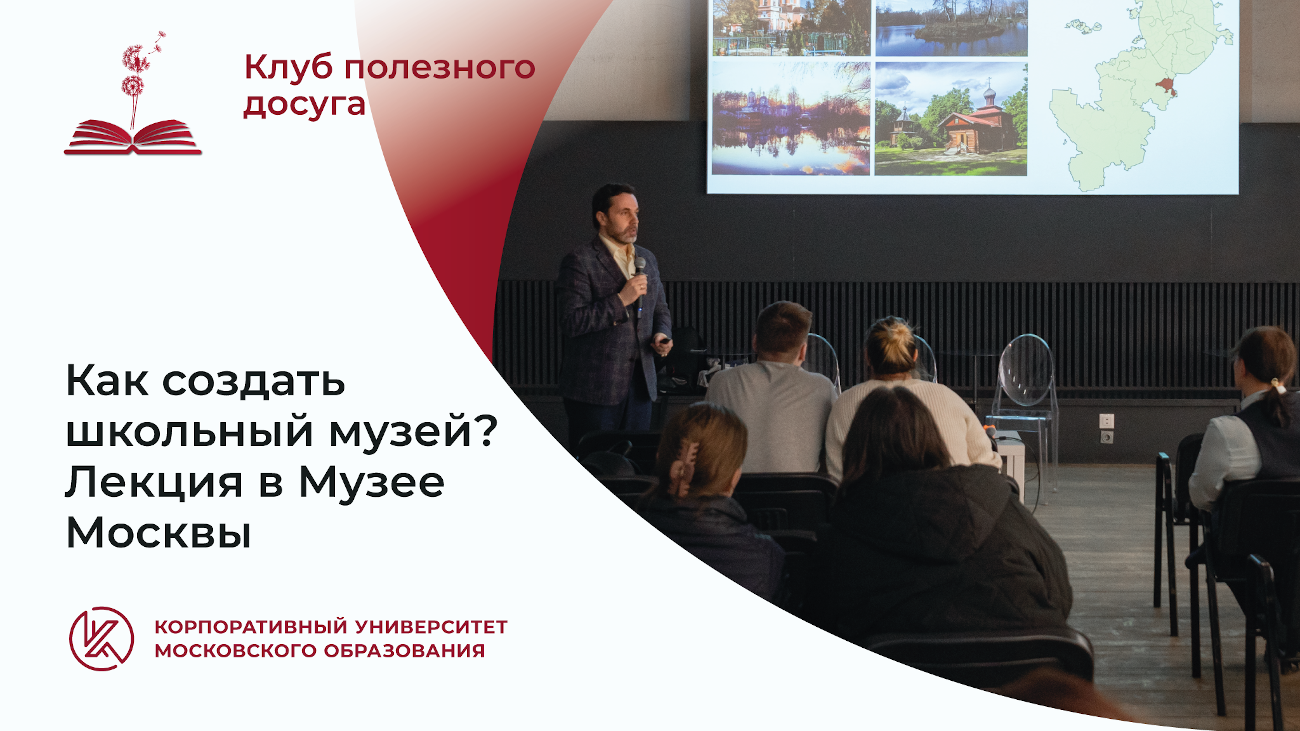 Клуб полезного досуга

Как создать школьный музей? Лекция в Музее Москвы

КОРПОРАТИВНЫЙ УНИВЕРСИТЕТ МОСКОВСКОГО ОБРАЗОВАНИЯ